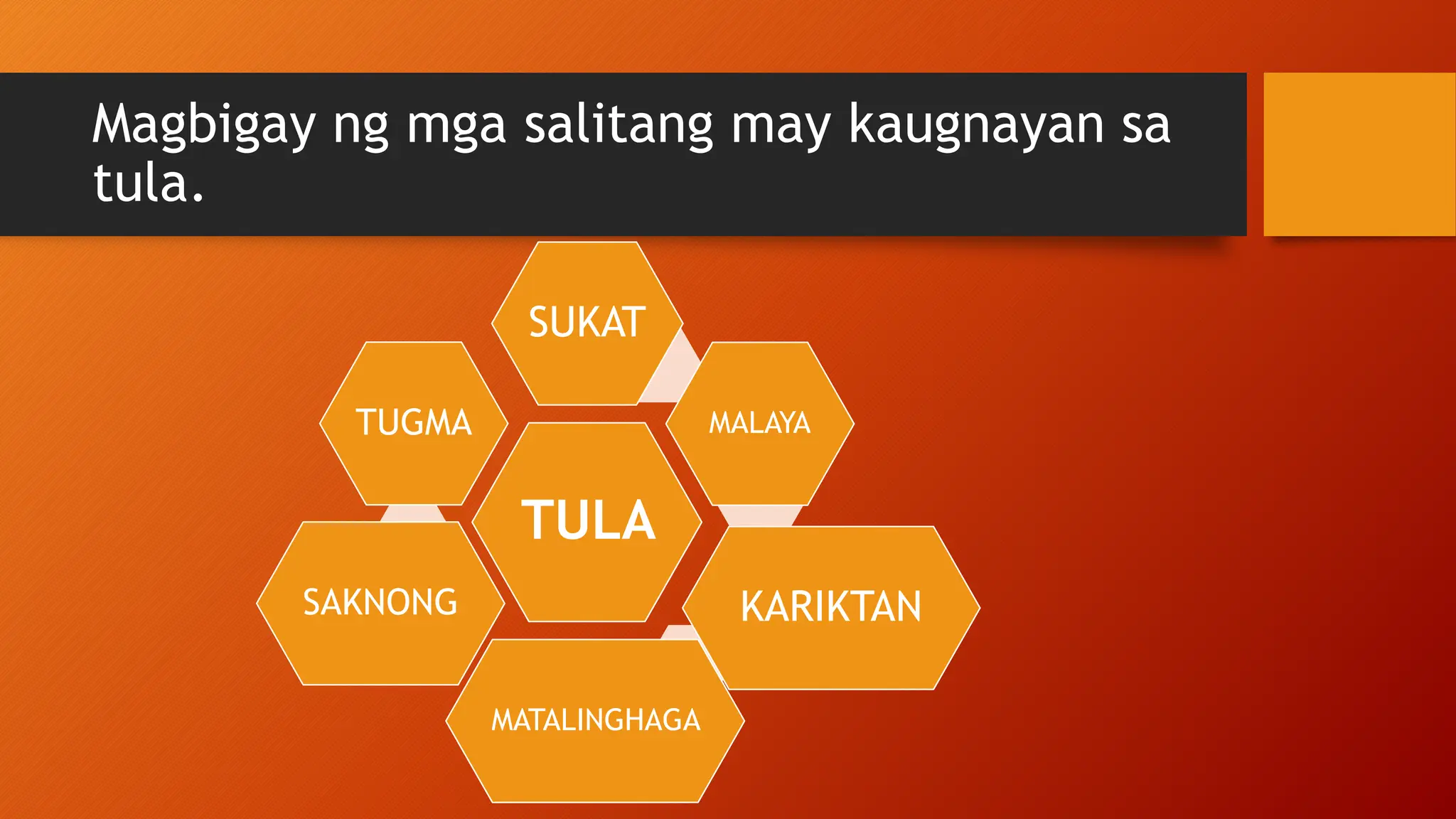 Magbigay ng mga salitang may kaugnayan sa tula.

SUKAT

TUGMA

MALAYA

TULA

SAKNONG

KARIKTAN

MATALINGHAGA